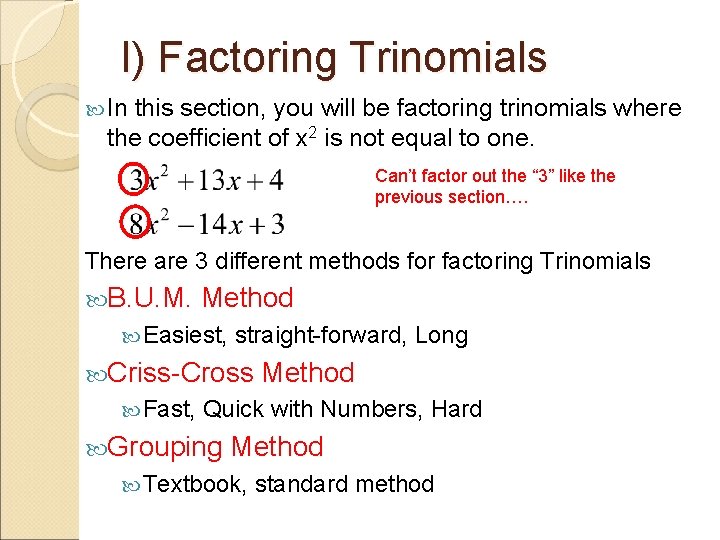 I) Factoring Trinomials

In this section, you will be factoring trinomials where the coefficient of $x^2$ is not equal to one.

$3x^2 + 13x + 4$

$8x^2 - 14x + 3$

Can't factor out the "3" like the previous section….

There are 3 different methods for factoring Trinomials

B.U.M. Method

Easiest, straight-forward, Long

Criss-Cross Method

Fast, Quick with Numbers, Hard

Grouping Method

Textbook, standard method